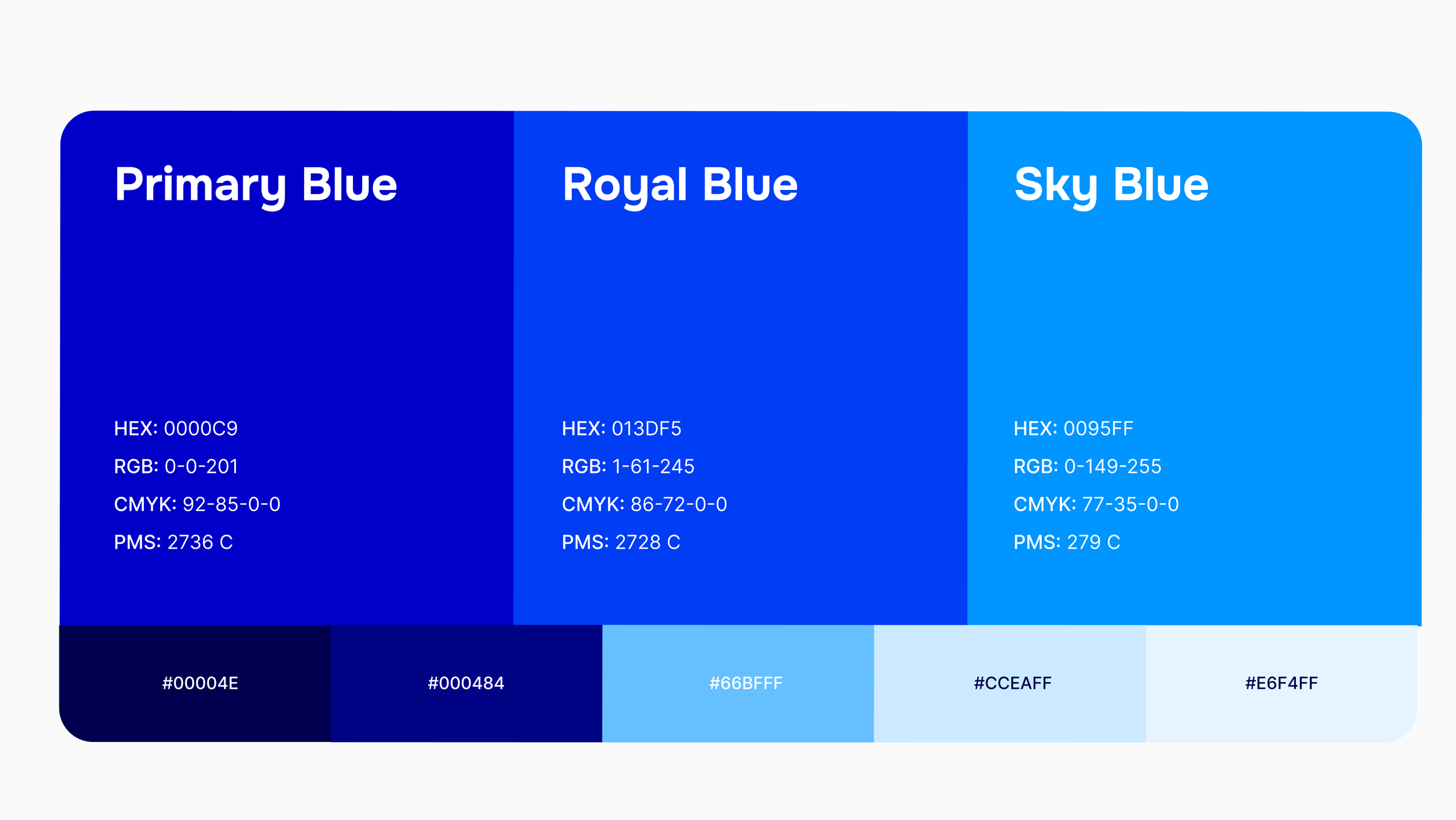 Primary Blue

HEX: 0000C9
RGB: 0-0-201
CMYK: 92-85-0-0
PMS: 2736 C

Royal Blue

HEX: 013DF5
RGB: 1-61-245
CMYK: 86-72-0-0
PMS: 2728 C

Sky Blue

HEX: 0095FF
RGB: 0-149-255
CMYK: 77-35-0-0
PMS: 279 C

#00004E

#000484

#66BFFF

#CCEAFF

#E6F4FF